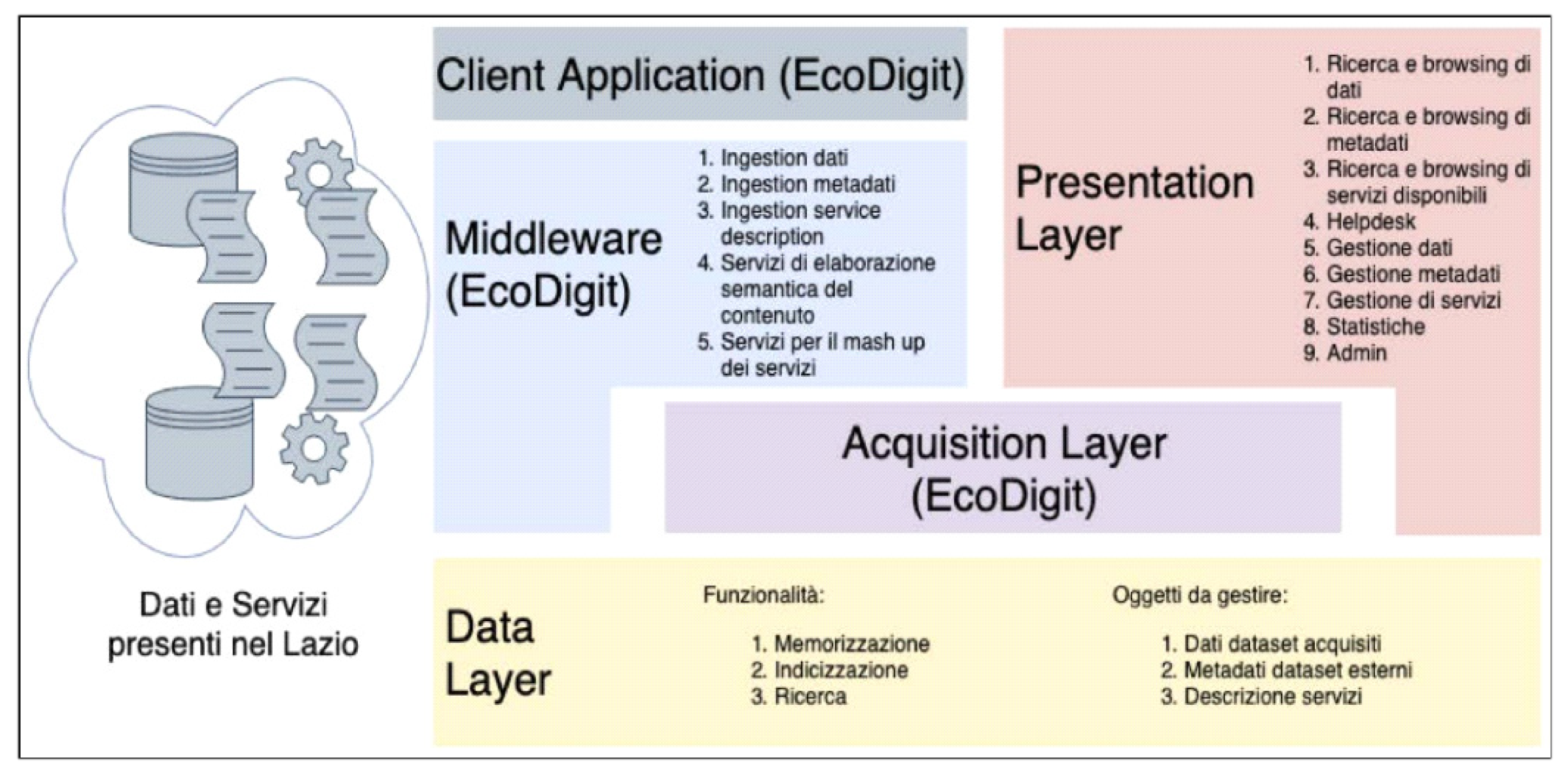 Dati e Servizi presenti nel Lazio

Client Application (EcoDigit)

Middleware (EcoDigit)

1. Ingestion dati
2. Ingestion metadati
3. Ingestion service description
4. Servizi di elaborazione semantica del contenuto
5. Servizi per il mash up dei servizi

Presentation Layer

1. Ricerca e browsing di dati
2. Ricerca e browsing di metadati
3. Ricerca e browsing di servizi disponibili
4. Helpdesk
5. Gestione dati
6. Gestione metadati
7. Gestione di servizi
8. Statistiche
9. Admin

Acquisition Layer (EcoDigit)

Data Layer

Funzionalità:

1. Memorizzazione
2. Indicizzazione
3. Ricerca

Oggetti da gestire:

1. Dati dataset acquisiti
2. Metadati dataset esterni
3. Descrizione servizi